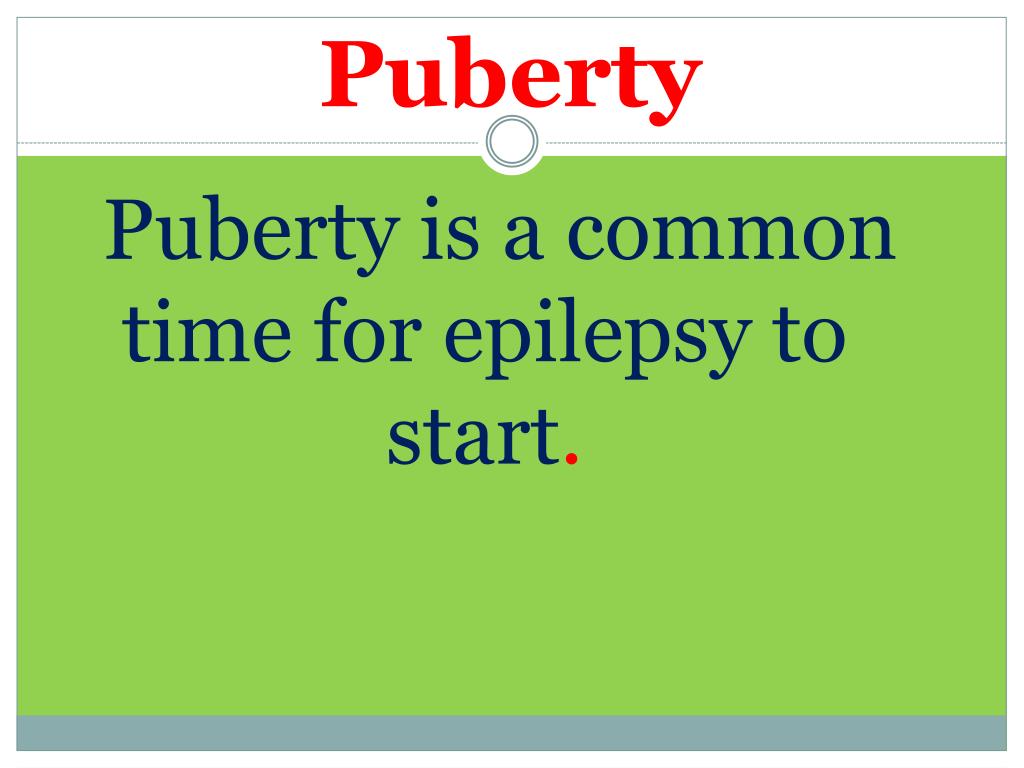 Puberty

Puberty is a common time for epilepsy to start.